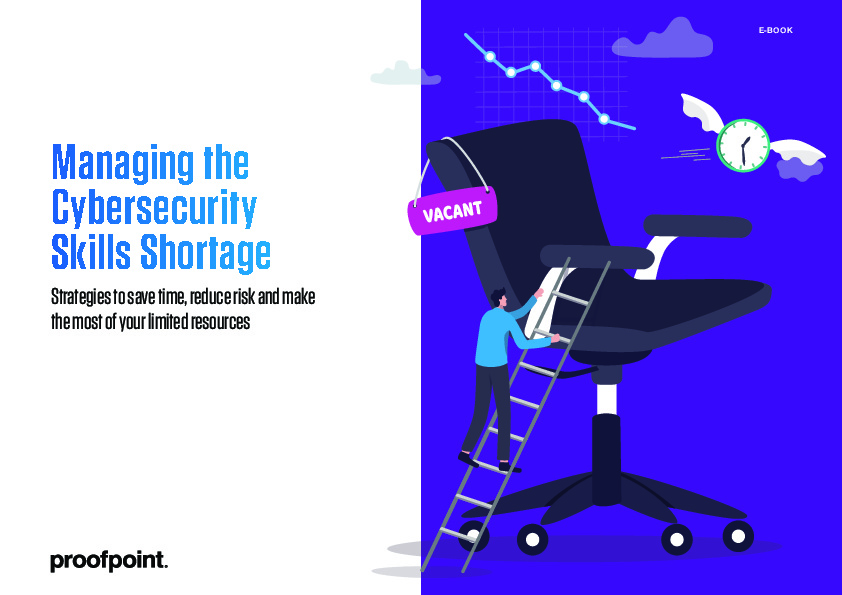 E-BOOK

Managing the Cybersecurity Skills Shortage

Strategies to save time, reduce risk and make the most of your limited resources

VACANT

proofpoint.